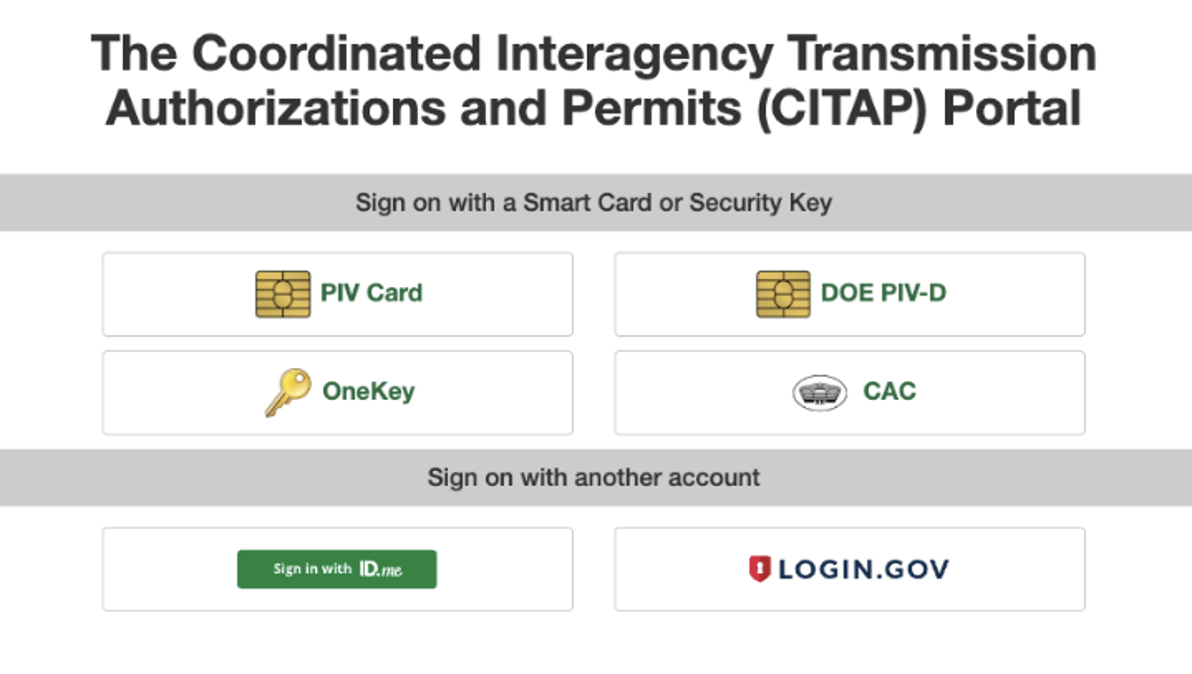 The Coordinated Interagency Transmission Authorizations and Permits (CITAP) Portal

Sign on with a Smart Card or Security Key

PIV Card

DOE PIV-D

OneKey

CAC

Sign on with another account

Sign in with ID.me

LOGIN.GOV